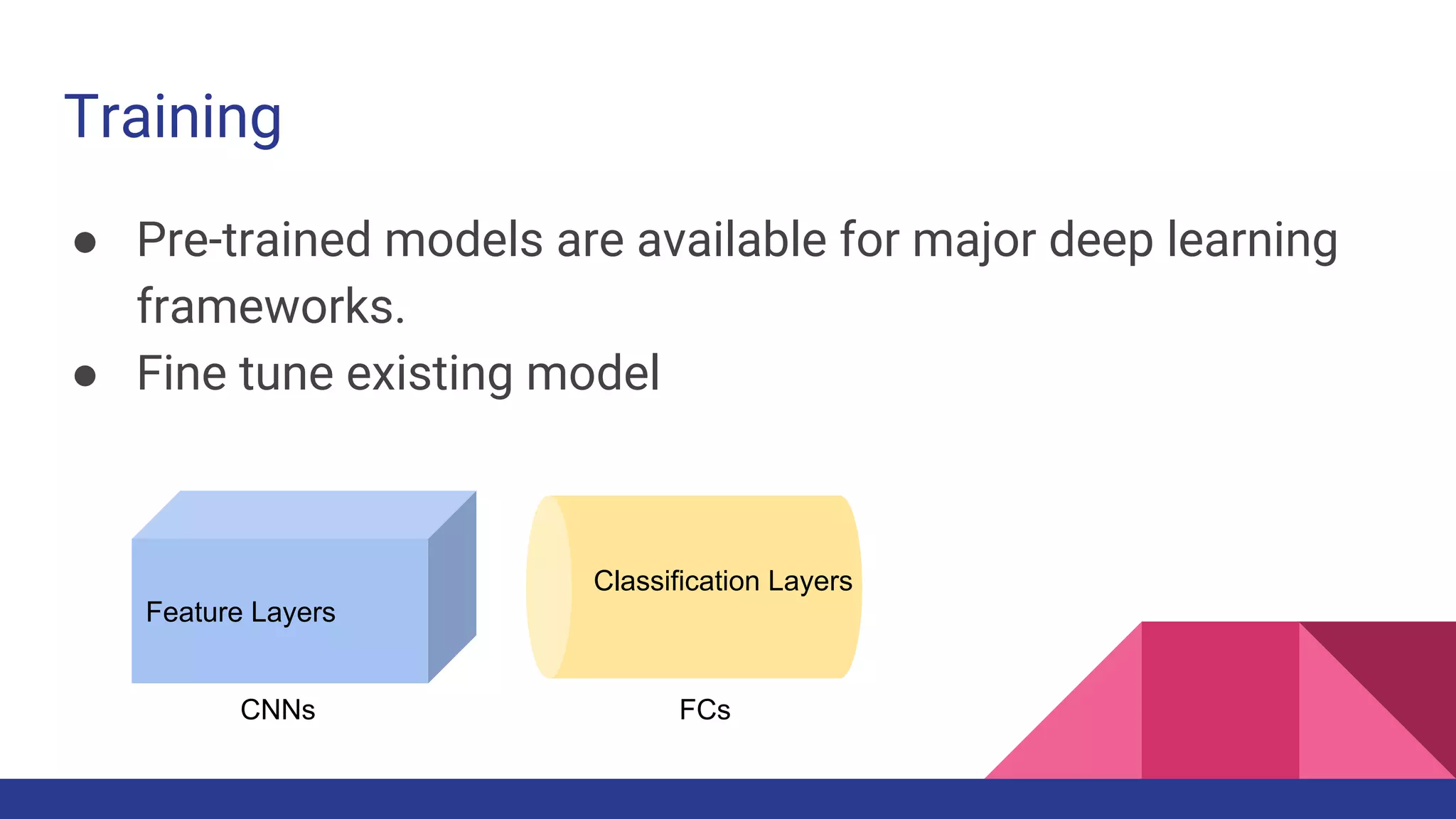 Training

● Pre-trained models are available for major deep learning frameworks.
● Fine tune existing model

Feature Layers

CNNs

Classification Layers

FCs